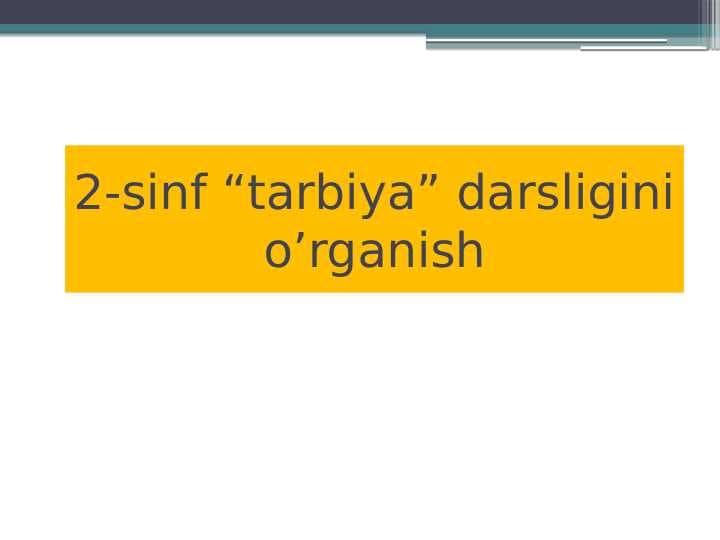 2-sinf “tarbiya” darsligini o’rganish